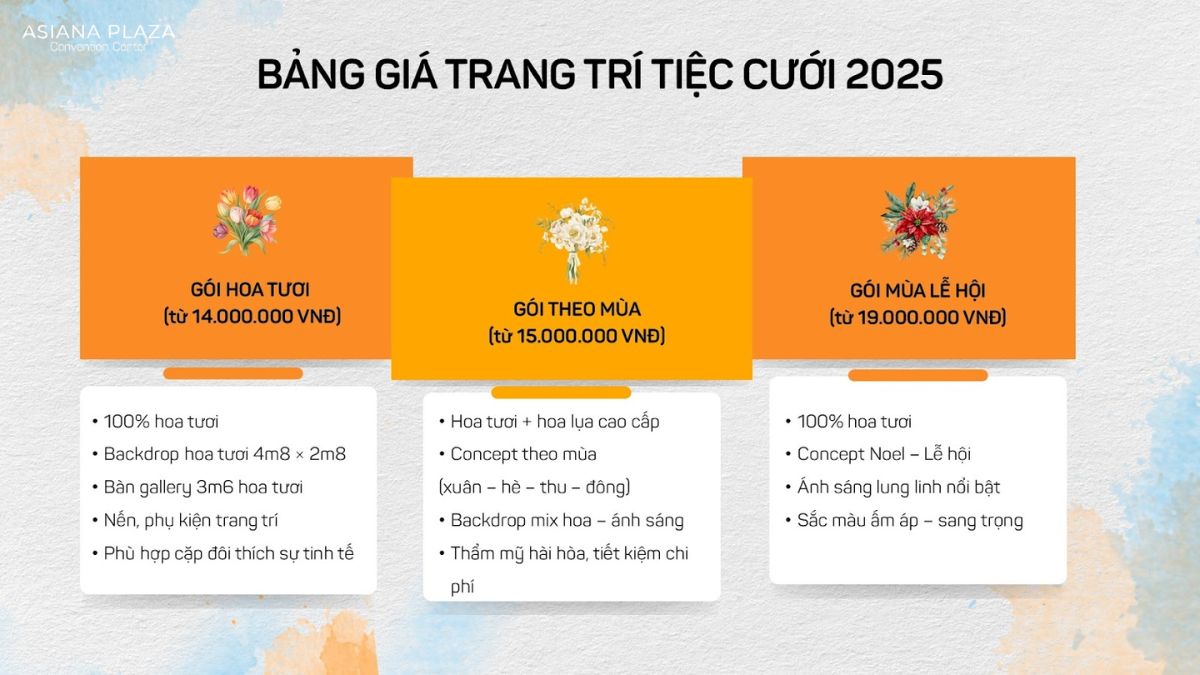 ASIANA PLAZA
Convention Center

BẢNG GIÁ TRANG TRÍ TIỆC CƯỚI 2025

GÓI HOA TƯƠI
(từ 14.000.000 VNĐ)

• 100% hoa tươi
• Backdrop hoa tươi 4m8 × 2m8
• Bàn gallery 3m6 hoa tươi
• Nến, phụ kiện trang trí
• Phù hợp cặp đôi thích sự tinh tế

GÓI THEO MÙA
(từ 15.000.000 VNĐ)

• Hoa tươi + hoa lụa cao cấp
• Concept theo mùa (xuân – hè – thu – đông)
• Backdrop mix hoa – ánh sáng
• Thẩm mỹ hài hòa, tiết kiệm chi phí

GÓI MÙA LỄ HỘI
(từ 19.000.000 VNĐ)

• 100% hoa tươi
• Concept Noel – Lễ hội
• Ánh sáng lung linh nổi bật
• Sắc màu ấm áp – sang trọng